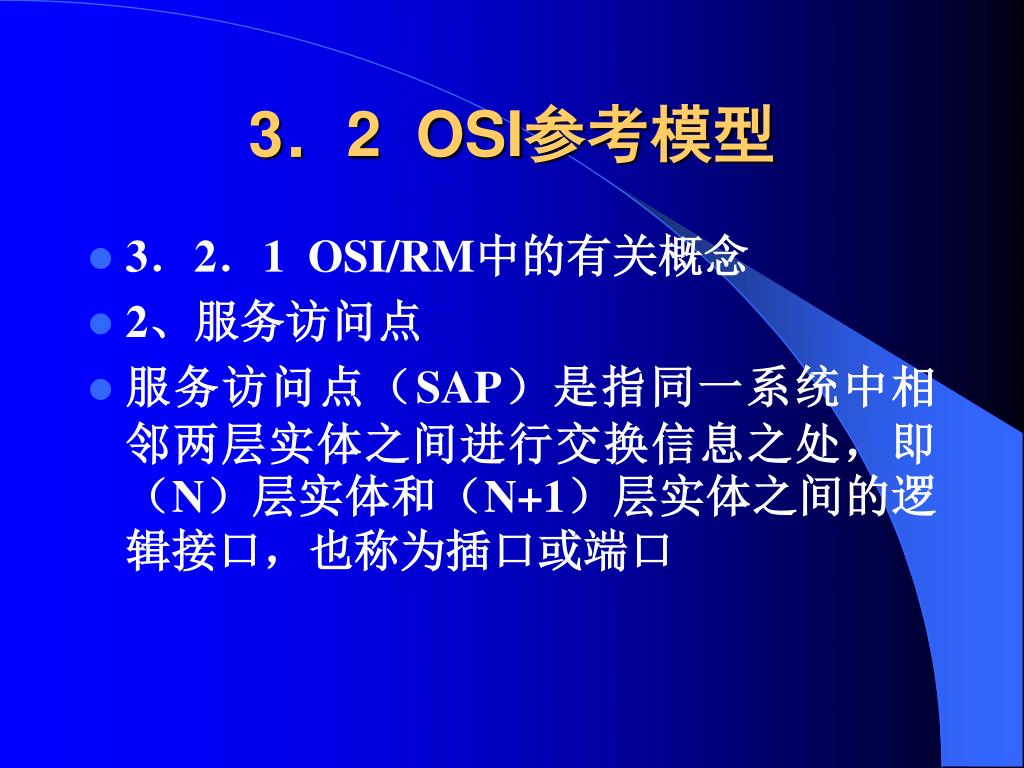 3．2 OSI参考模型

3．2．1 OSI/RM中的有关概念

2、服务访问点

服务访问点（SAP）是指同一系统中相邻两层实体之间进行交换信息之处，即（N）层实体和（N+1）层实体之间的逻辑接口，也称为插口或端口